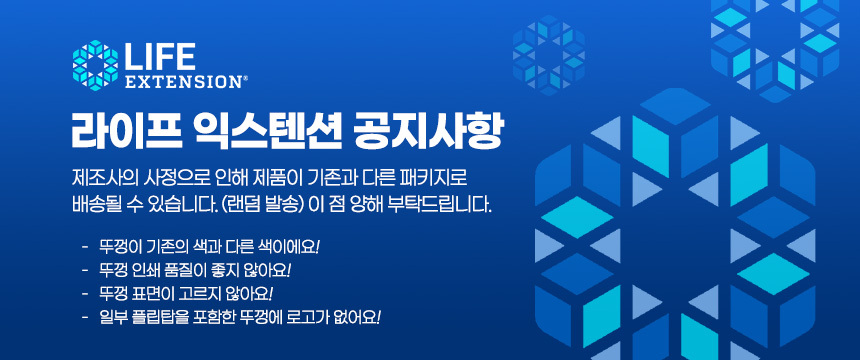 LIFE EXTENSION®

라이프 익스텐션 공지사항

제조사의 사정으로 인해 제품이 기존과 다른 패키지로 배송될 수 있습니다. (랜덤 발송) 이 점 양해 부탁드립니다.

- 뚜껑이 기존의 색과 다른 색이에요!
- 뚜껑 인쇄 품질이 좋지 않아요!
- 뚜껑 표면이 고르지 않아요!
- 일부 플립탑을 포함한 뚜껑에 로고가 없어요!